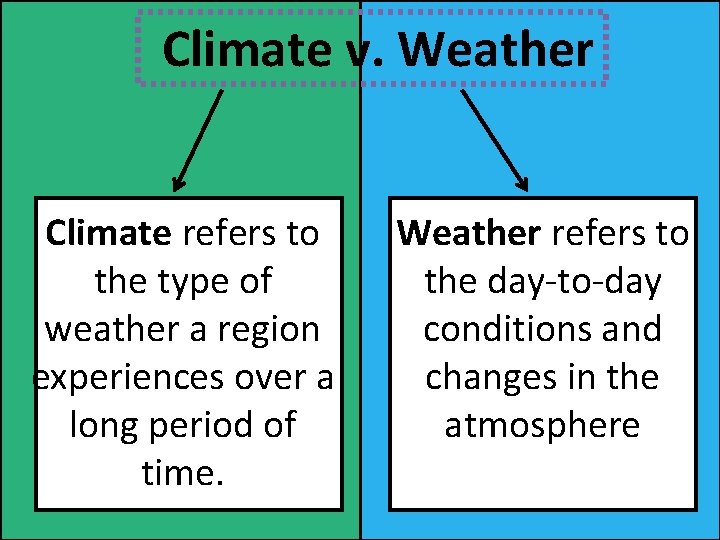 Climate v. Weather

Climate refers to the type of weather a region experiences over a long period of time.

Weather refers to the day-to-day conditions and changes in the atmosphere